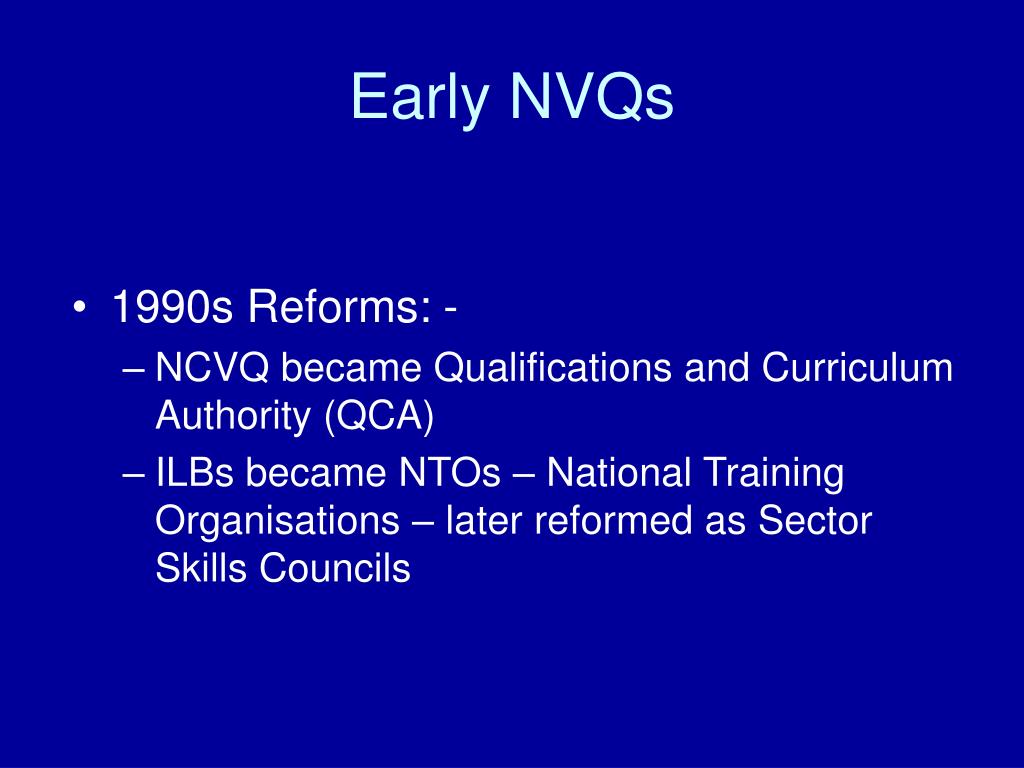 Early NVQs

• 1990s Reforms: -
– NCVQ became Qualifications and Curriculum Authority (QCA)
– ILBs became NTOs – National Training Organisations – later reformed as Sector Skills Councils